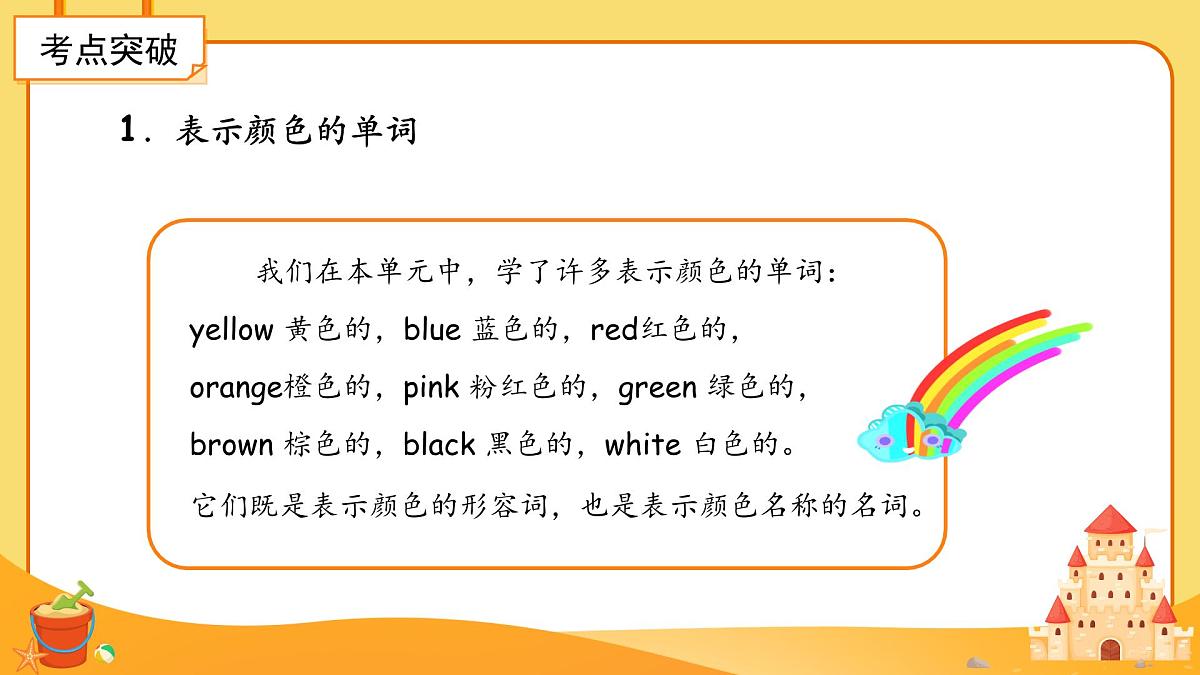 考点突破

1．表示颜色的单词

我们在本单元中，学了许多表示颜色的单词：yellow 黄色的，blue 蓝色的，red红色的，orange橙色的，pink 粉红色的，green 绿色的，brown 棕色的，black 黑色的，white 白色的。

它们既是表示颜色的形容词，也是表示颜色名称的名词。